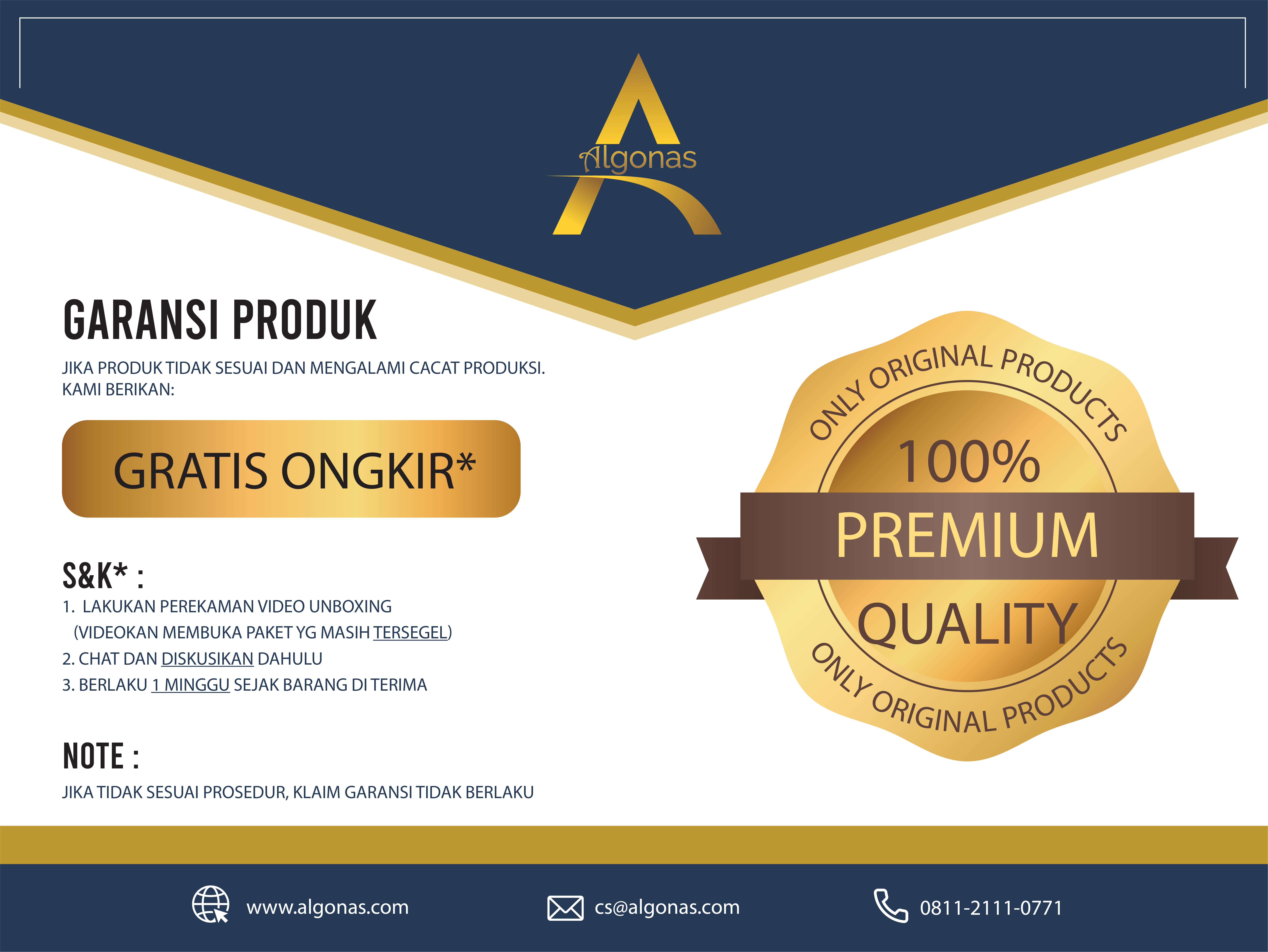 Algonas

GARANSI PRODUK

JIKA PRODUK TIDAK SESUAI DAN MENGALAMI CACAT PRODUKSI. KAMI BERIKAN:

GRATIS ONGKIR*

S&K* :
1. LAKUKAN PEREKAMAN VIDEO UNBOXING (VIDEOKAN MEMBUKA PAKET YG MASIH TERSEGEL)
2. CHAT DAN DISKUSIKAN DAHULU
3. BERLAKU 1 MINGGU SEJAK BARANG DI TERIMA

NOTE :
JIKA TIDAK SESUAI PROSEDUR, KLAIM GARANSI TIDAK BERLAKU

ONLY ORIGINAL PRODUCTS
100%
PREMIUM
QUALITY
ONLY ORIGINAL PRODUCTS

www.algonas.com
cs@algonas.com
0811-2111-0771